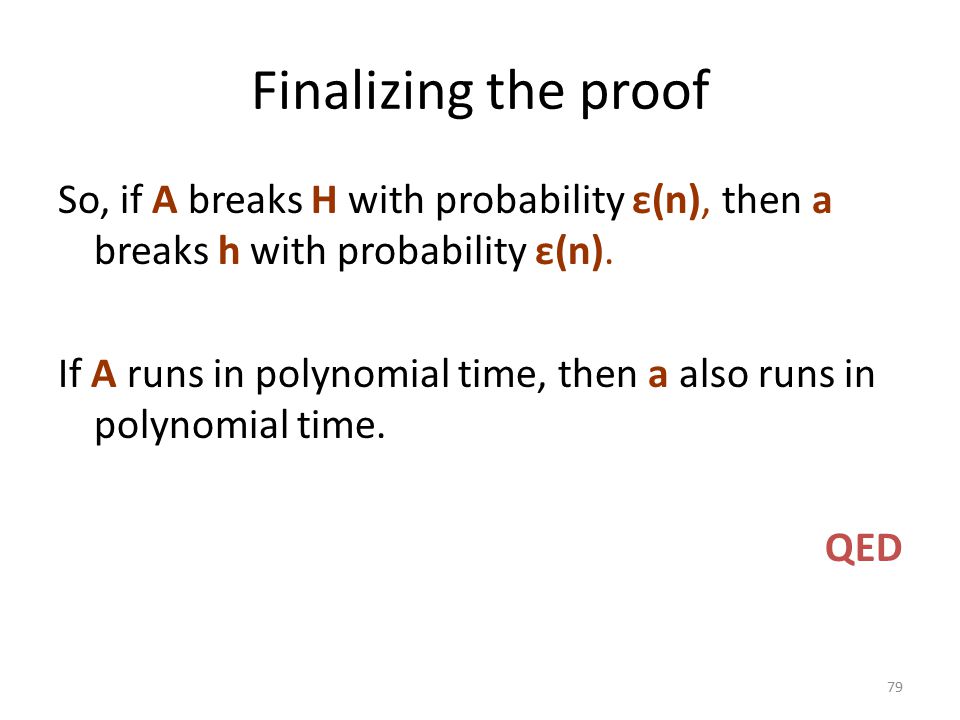 Finalizing the proof

So, if A breaks H with probability ε(n), then a breaks h with probability ε(n).

If A runs in polynomial time, then a also runs in polynomial time.

QED

79